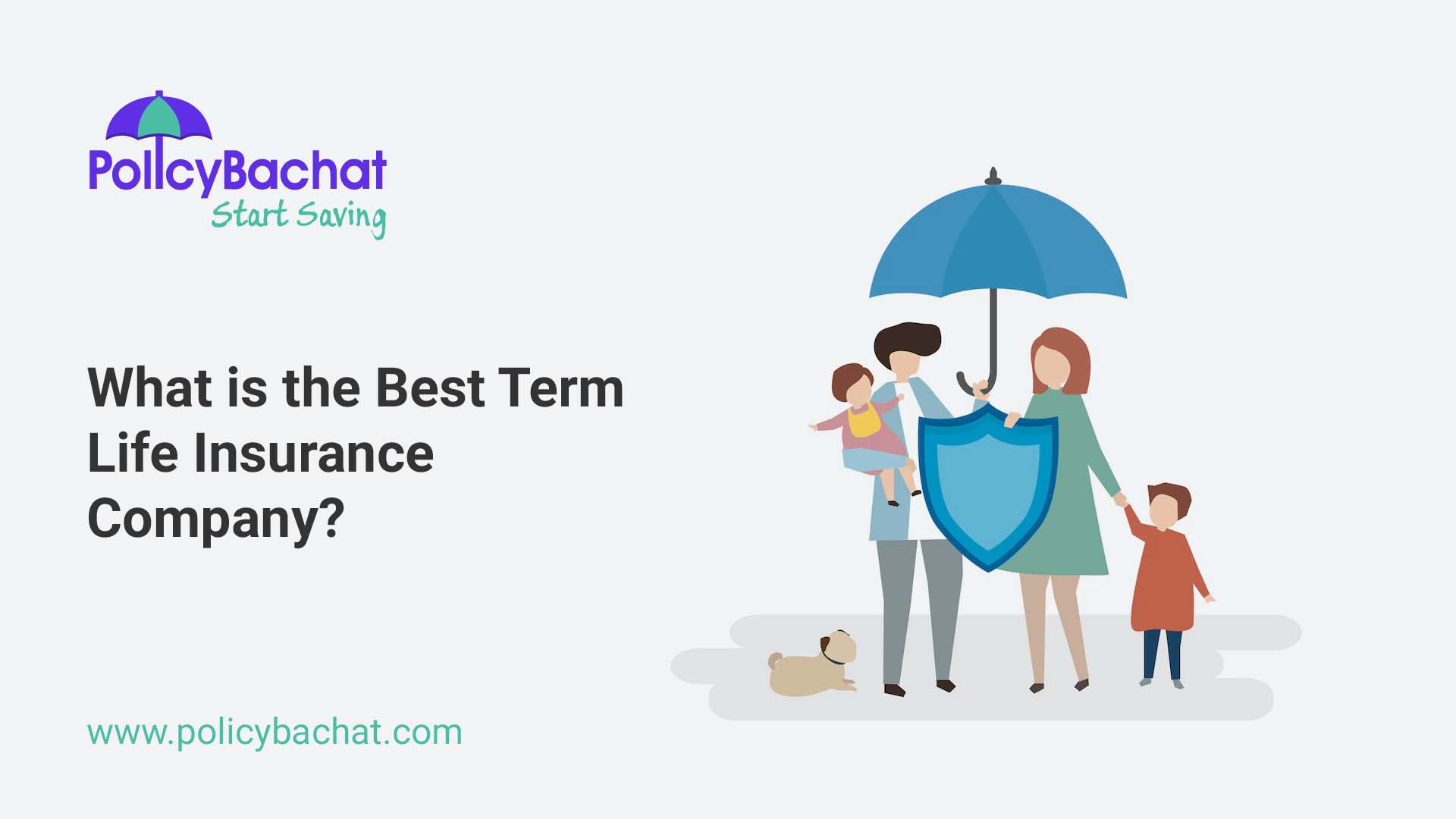 PolicyBachat
Start Saving

What is the Best Term Life Insurance Company?

www.policybachat.com